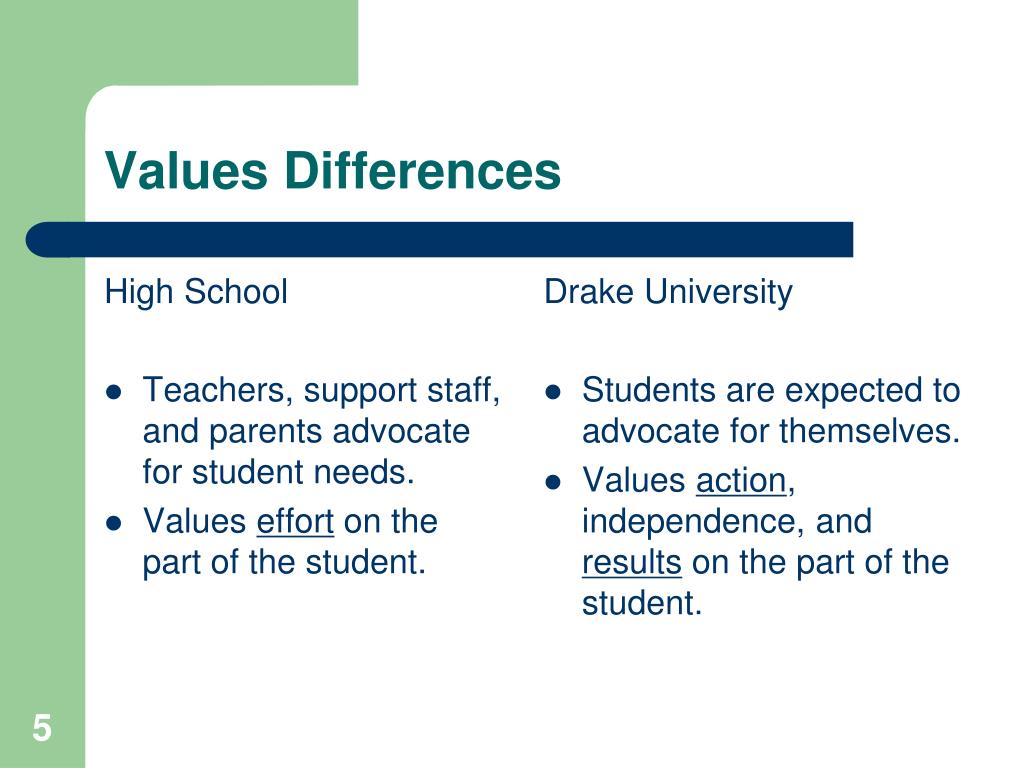 Values Differences

High School

- Teachers, support staff, and parents advocate for student needs.
- Values effort on the part of the student.

Drake University

- Students are expected to advocate for themselves.
- Values action, independence, and results on the part of the student.

5